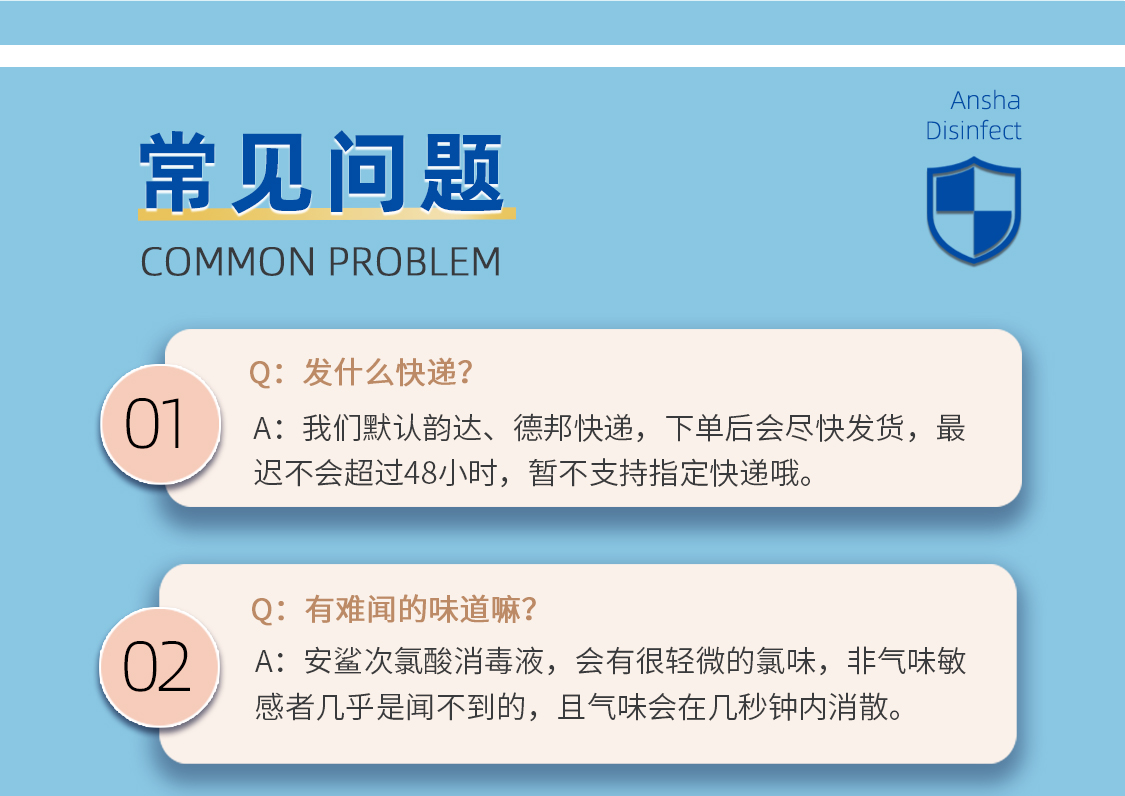 常见问题

COMMON PROBLEM

Ansha
Disinfect

01

Q：发什么快递？

A：我们默认韵达、德邦快递，下单后会尽快发货，最迟不会超过48小时，暂不支持指定快递哦。

02

Q：有难闻的味道嘛？

A：安鲨次氯酸消毒液，会有很轻微的氯味，非气味敏感者几乎是闻不到的，且气味会在几秒钟内消散。